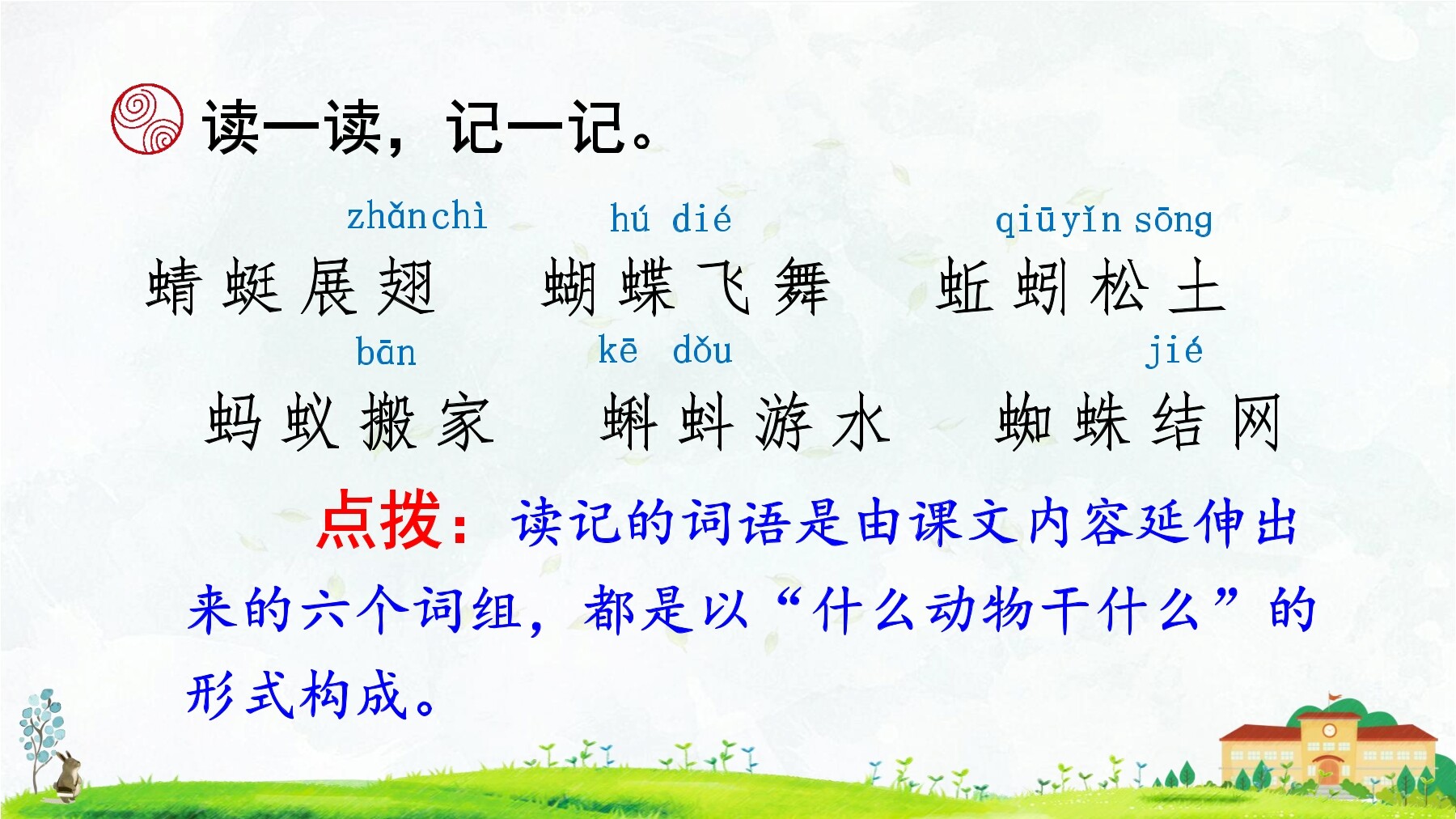 读一读，记一记。

zhǎnchì hú dié qiūyǐn sōng
蜻蜓展翅 蝴蝶飞舞 蚯蚓松土

bān kē dǒu jié
蚂蚁搬家 蝌蚪游水 蜘蛛结网

点拨：读记的词语是由课文内容延伸出来的六个词组，都是以“什么动物干什么”的形式构成。